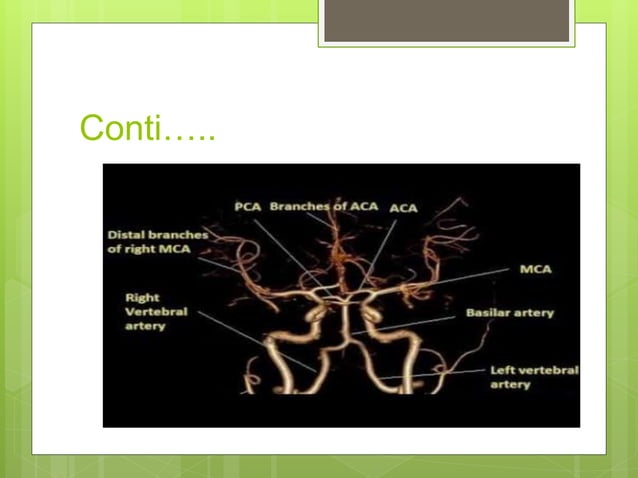 Conti…..

PCA Branches of ACA ACA

Distal branches of right MCA

MCA

Right Vertebral artery

Basilar artery

Left vertebral artery